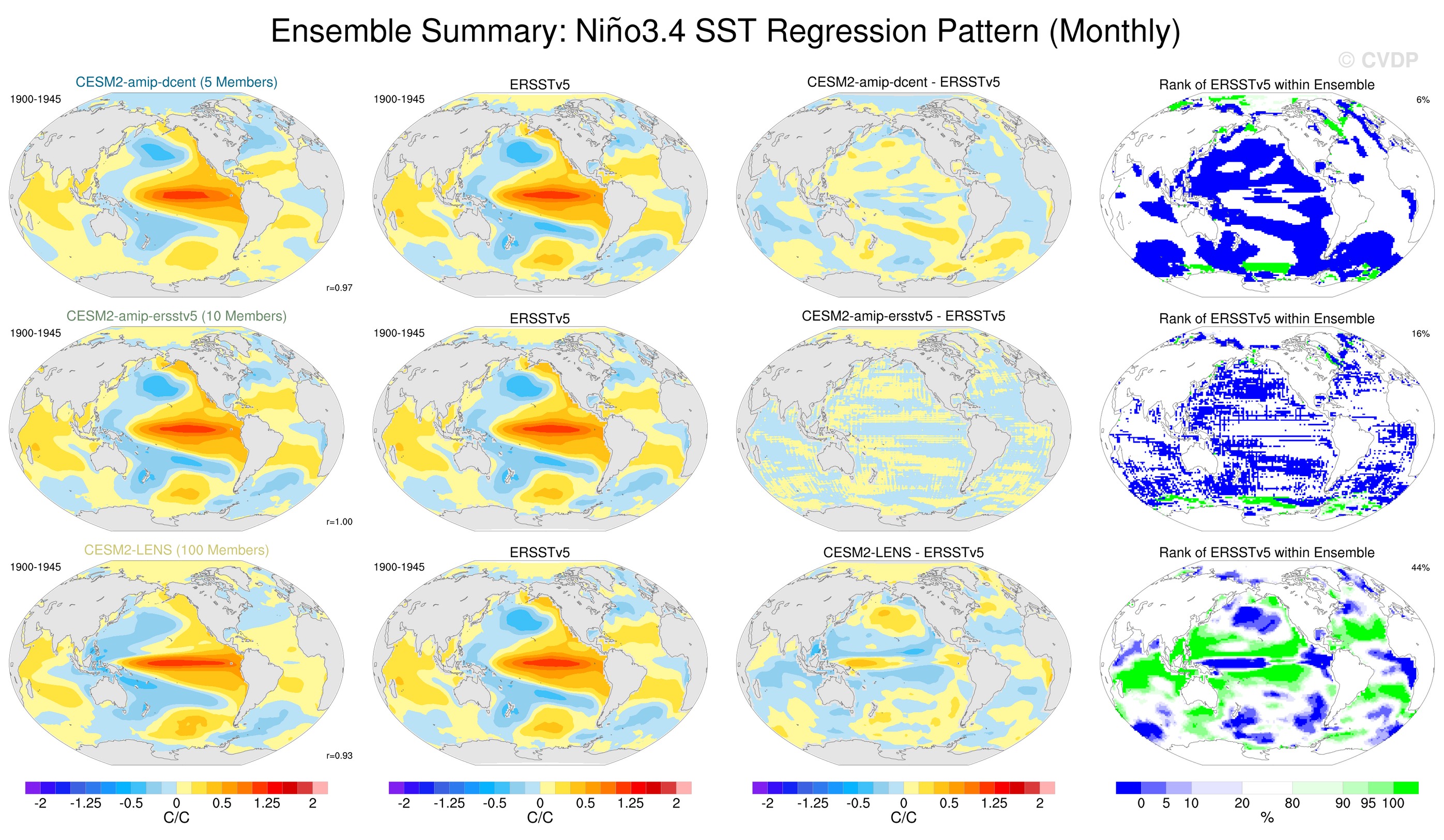 Ensemble Summary: Niño3.4 SST Regression Pattern (Monthly)

© CVDP

CESM2-amip-dcent (5 Members)
1900-1945
r=0.97

ERSSTv5
1900-1945

CESM2-amip-dcent - ERSSTv5

Rank of ERSSTv5 within Ensemble
6%

CESM2-amip-ersstv5 (10 Members)
1900-1945
r=1.00

ERSSTv5
1900-1945

CESM2-amip-ersstv5 - ERSSTv5

Rank of ERSSTv5 within Ensemble
16%

CESM2-LENS (100 Members)
1900-1945
r=0.93

ERSSTv5
1900-1945

CESM2-LENS - ERSSTv5

Rank of ERSSTv5 within Ensemble
44%

-2 -1.25 -0.5 0 0.5 1.25 2
C/C

-2 -1.25 -0.5 0 0.5 1.25 2
C/C

-2 -1.25 -0.5 0 0.5 1.25 2
C/C

0 5 10 20 80 90 95 100
%